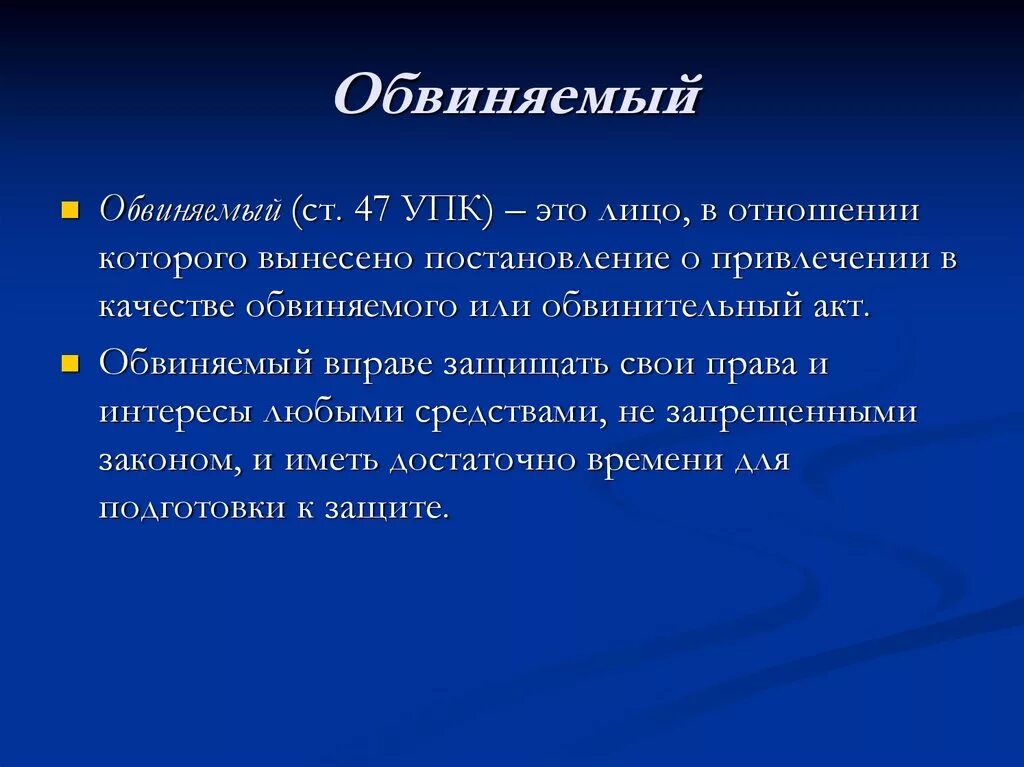 Обвиняемый

Обвиняемый (ст. 47 УПК) – это лицо, в отношении которого вынесено постановление о привлечении в качестве обвиняемого или обвинительный акт.

Обвиняемый вправе защищать свои права и интересы любыми средствами, не запрещенными законом, и иметь достаточно времени для подготовки к защите.